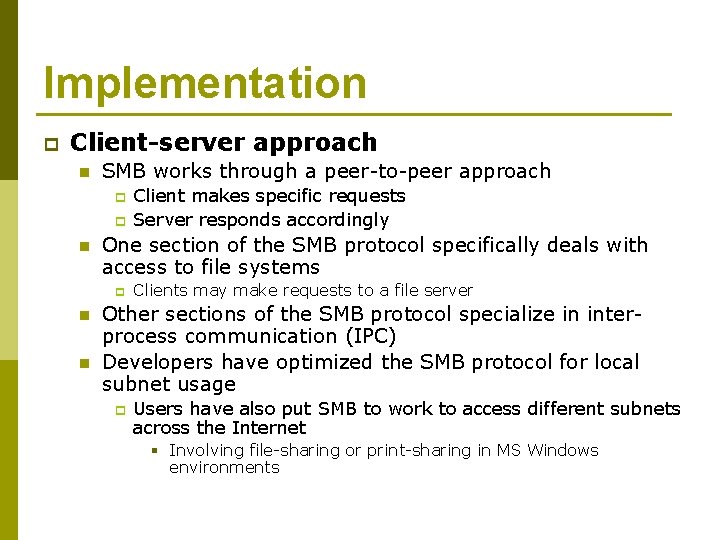 Implementation

Client-server approach

SMB works through a peer-to-peer approach

Client makes specific requests

Server responds accordingly

One section of the SMB protocol specifically deals with access to file systems

Clients may make requests to a file server

Other sections of the SMB protocol specialize in inter-process communication (IPC)

Developers have optimized the SMB protocol for local subnet usage

Users have also put SMB to work to access different subnets across the Internet

Involving file-sharing or print-sharing in MS Windows environments